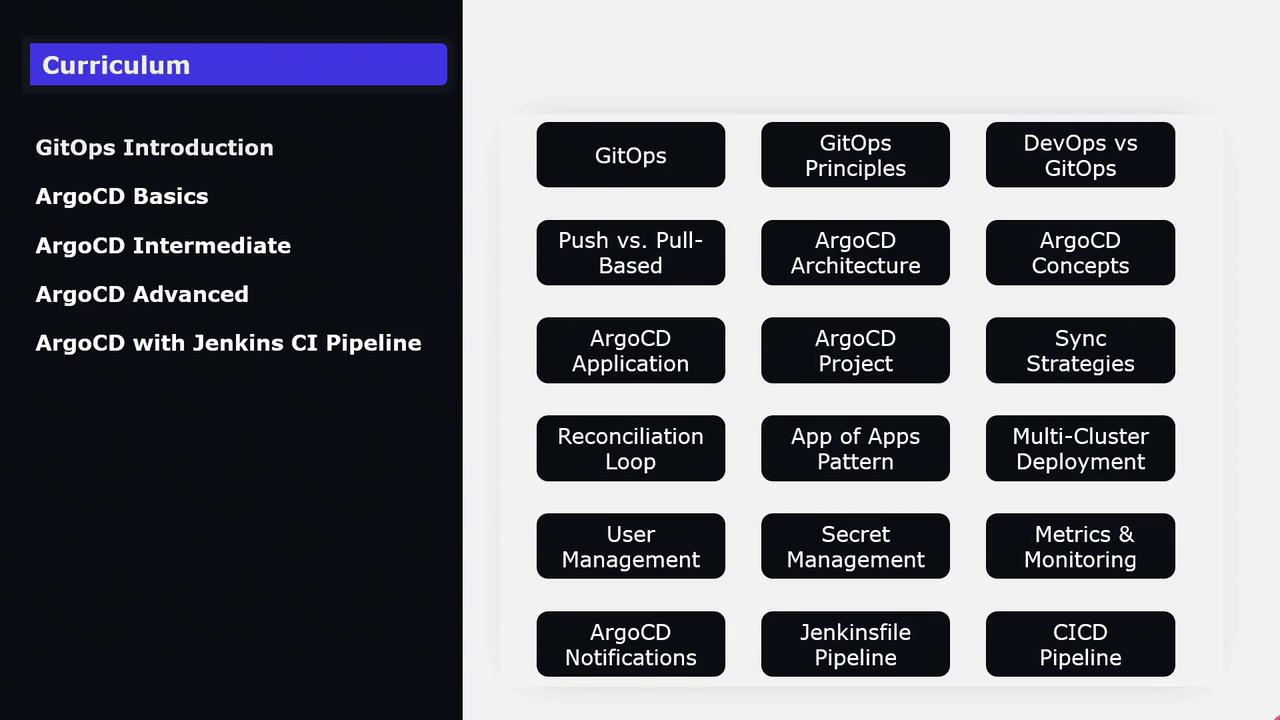 Curriculum

GitOps Introduction

ArgoCD Basics

ArgoCD Intermediate

ArgoCD Advanced

ArgoCD with Jenkins CI Pipeline

GitOps

GitOps Principles

DevOps vs GitOps

Push vs. Pull-Based

ArgoCD Architecture

ArgoCD Concepts

ArgoCD Application

ArgoCD Project

Sync Strategies

Reconciliation Loop

App of Apps Pattern

Multi-Cluster Deployment

User Management

Secret Management

Metrics & Monitoring

ArgoCD Notifications

Jenkinsfile Pipeline

CICD Pipeline